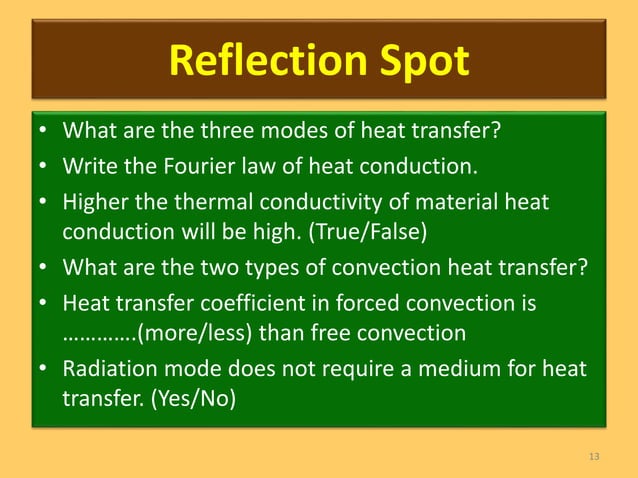 Reflection Spot

• What are the three modes of heat transfer?
• Write the Fourier law of heat conduction.
• Higher the thermal conductivity of material heat conduction will be high. (True/False)
• What are the two types of convection heat transfer?
• Heat transfer coefficient in forced convection is ………….(more/less) than free convection
• Radiation mode does not require a medium for heat transfer. (Yes/No)

13